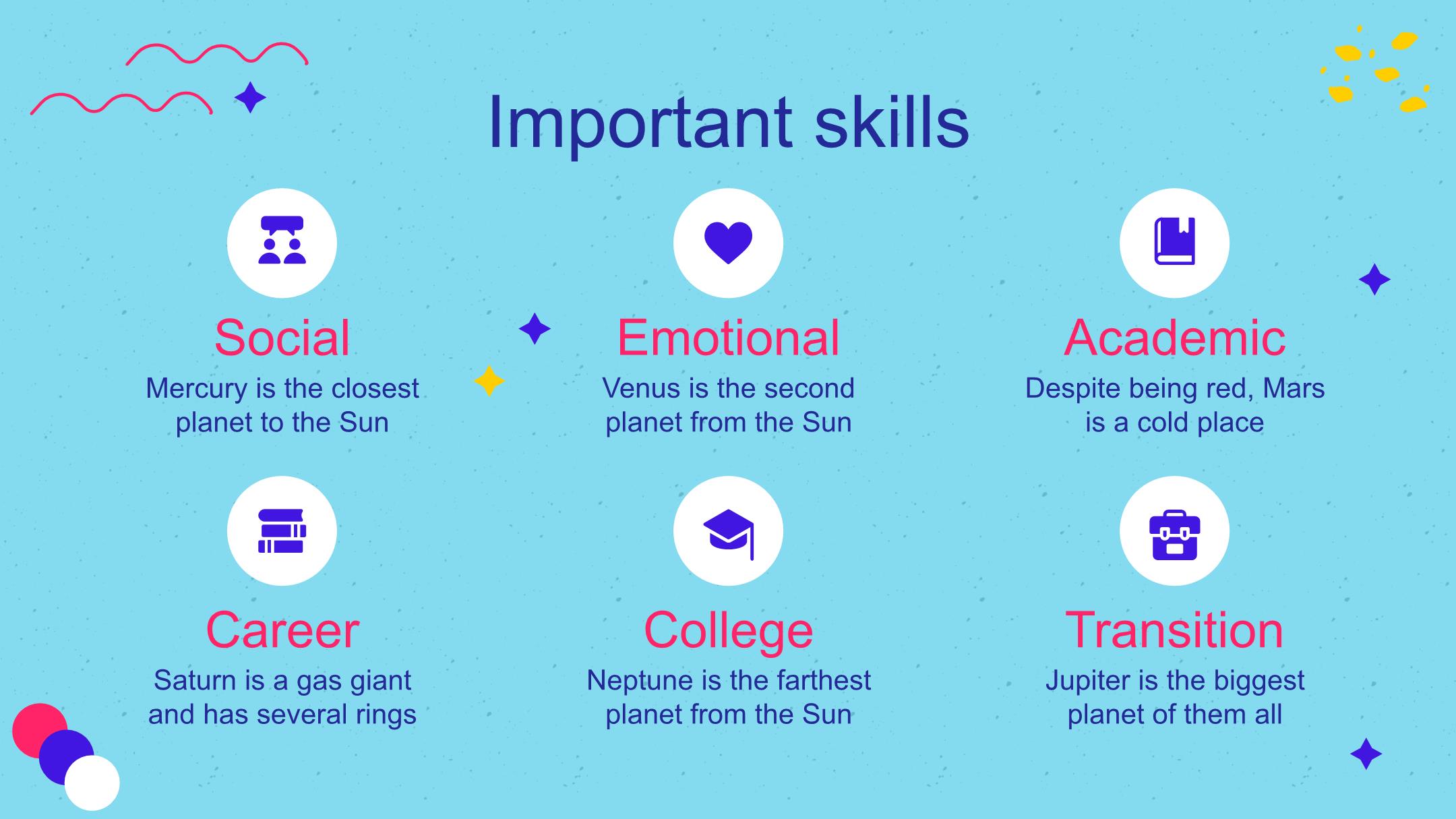 Important skills

Social
Mercury is the closest planet to the Sun

Emotional
Venus is the second planet from the Sun

Academic
Despite being red, Mars is a cold place

Career
Saturn is a gas giant and has several rings

College
Neptune is the farthest planet from the Sun

Transition
Jupiter is the biggest planet of them all